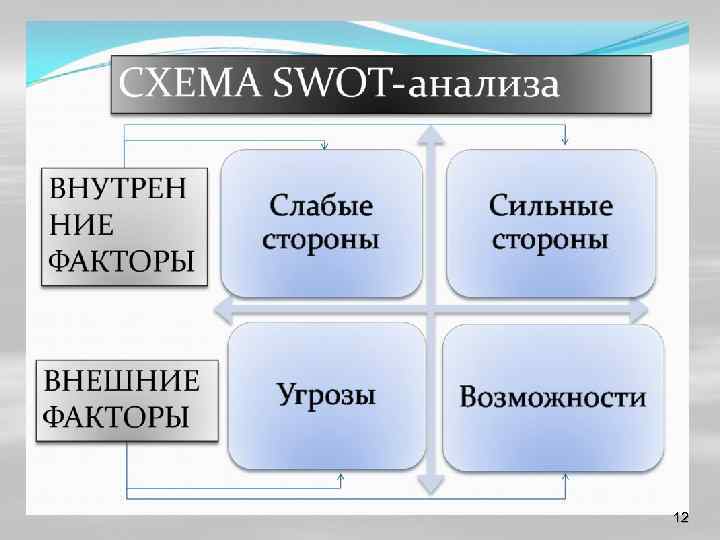 СХЕМА SWOT-анализа

ВНУТРЕННИЕ ФАКТОРЫ

Слабые стороны

Сильные стороны

ВНЕШНИЕ ФАКТОРЫ

Угрозы

Возможности

12